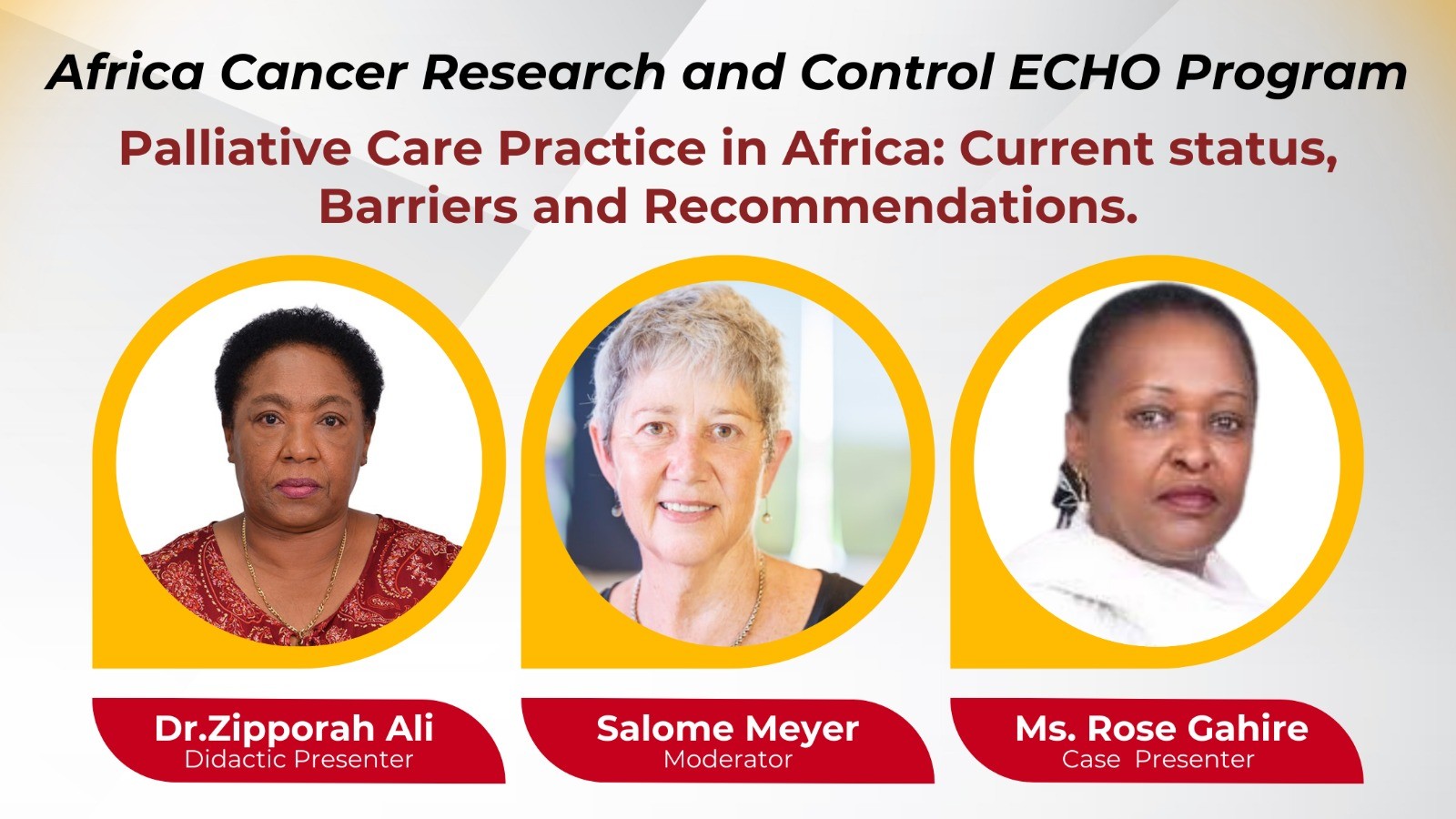 Africa Cancer Research and Control ECHO Program

Palliative Care Practice in Africa: Current status, Barriers and Recommendations.

Dr.Zipporah Ali
Didactic Presenter

Salome Meyer
Moderator

Ms. Rose Gahire
Case Presenter